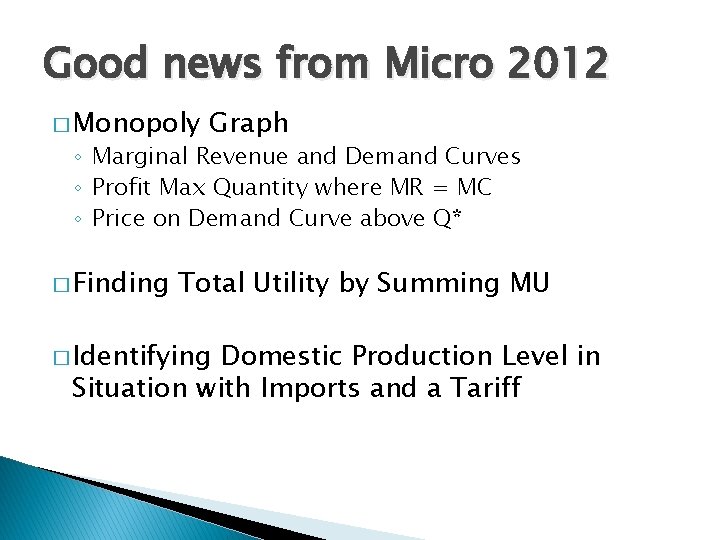 Good news from Micro 2012

□ Monopoly Graph
◦ Marginal Revenue and Demand Curves
◦ Profit Max Quantity where MR = MC
◦ Price on Demand Curve above Q*

□ Finding Total Utility by Summing MU

□ Identifying Domestic Production Level in Situation with Imports and a Tariff